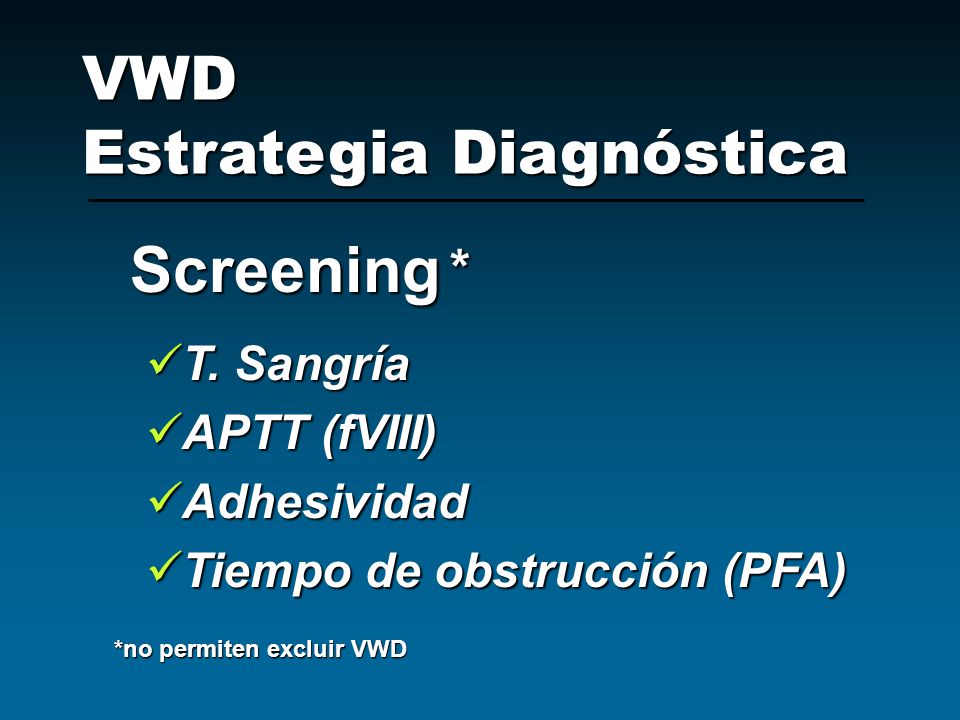 VWD
Estrategia Diagnóstica

Screening*

✓T. Sangría
✓APTT (fVIII)
✓Adhesividad
✓Tiempo de obstrucción (PFA)

*no permiten excluir VWD